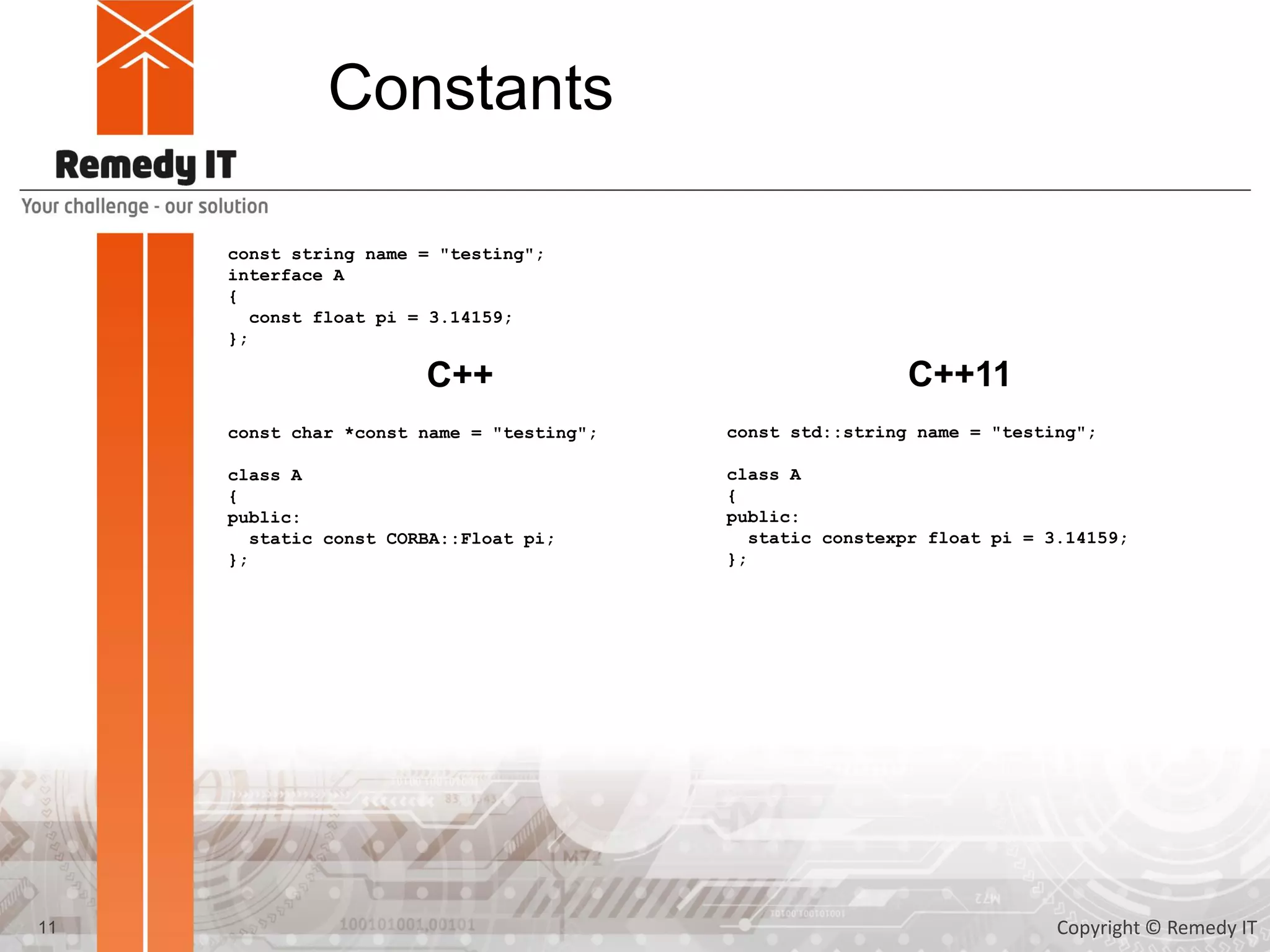 Remedy IT
Your challenge - our solution

Constants

const string name = "testing";
interface A
{
  const float pi = 3.14159;
};

C++

const char *const name = "testing";

class A
{
public:
  static const CORBA::Float pi;
};

C++11

const std::string name = "testing";

class A
{
public:
  static constexpr float pi = 3.14159;
};

11

Copyright © Remedy IT